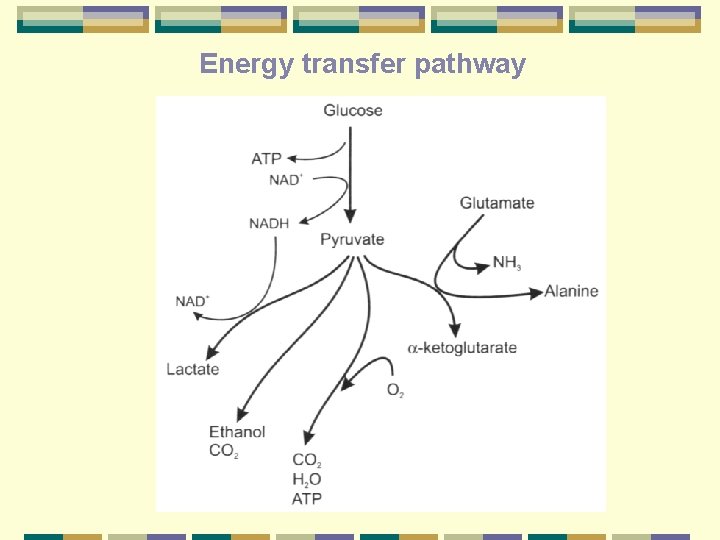 Energy transfer pathway

Glucose

ATP

$NAD^+$

NADH

Pyruvate

Glutamate

$NH_3$

Alanine

$NAD^+$

α-ketoglutarate

Lactate

$O_2$

Ethanol
$CO_2$

$CO_2$
$H_2O$
ATP